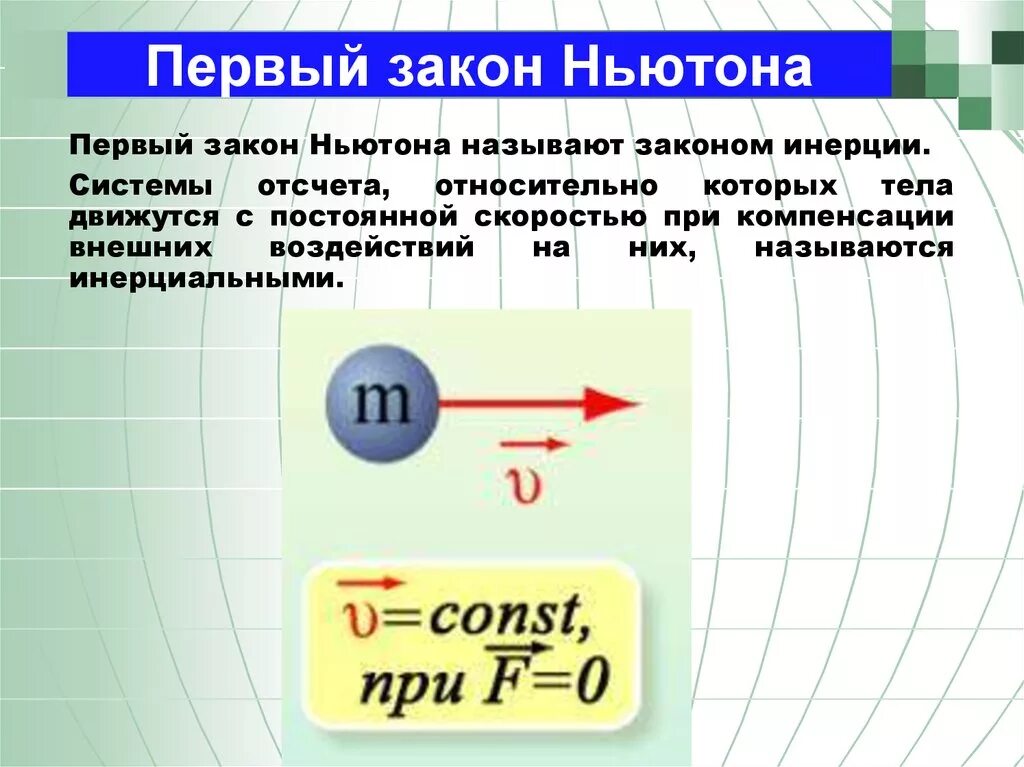 Первый закон Ньютона

Первый закон Ньютона называют законом инерции.

Системы отсчета, относительно которых тела движутся с постоянной скоростью при компенсации внешних воздействий на них, называются инерциальными.

m

$\vec{\upsilon}$

$\vec{\upsilon}=const,$
при $\vec{F}=0$